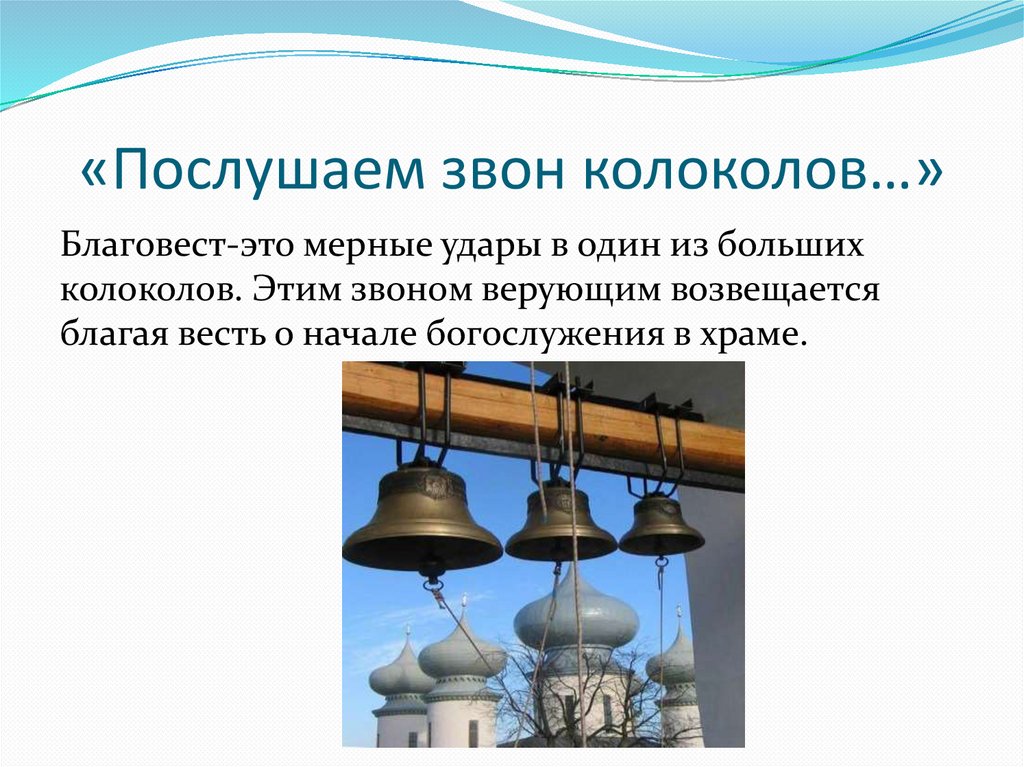 «Послушаем звон колоколов…»

Благовест-это мерные удары в один из больших колоколов. Этим звоном верующим возвещается благая весть о начале богослужения в храме.